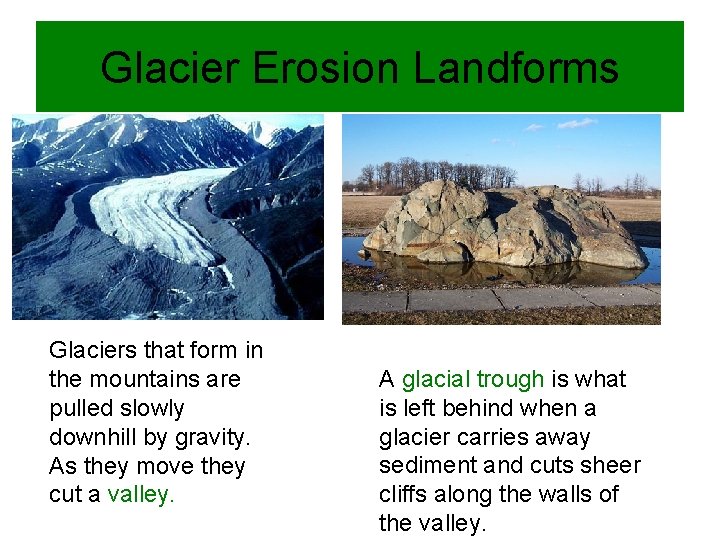 Glacier Erosion Landforms

Glaciers that form in the mountains are pulled slowly downhill by gravity. As they move they cut a valley.

A glacial trough is what is left behind when a glacier carries away sediment and cuts sheer cliffs along the walls of the valley.